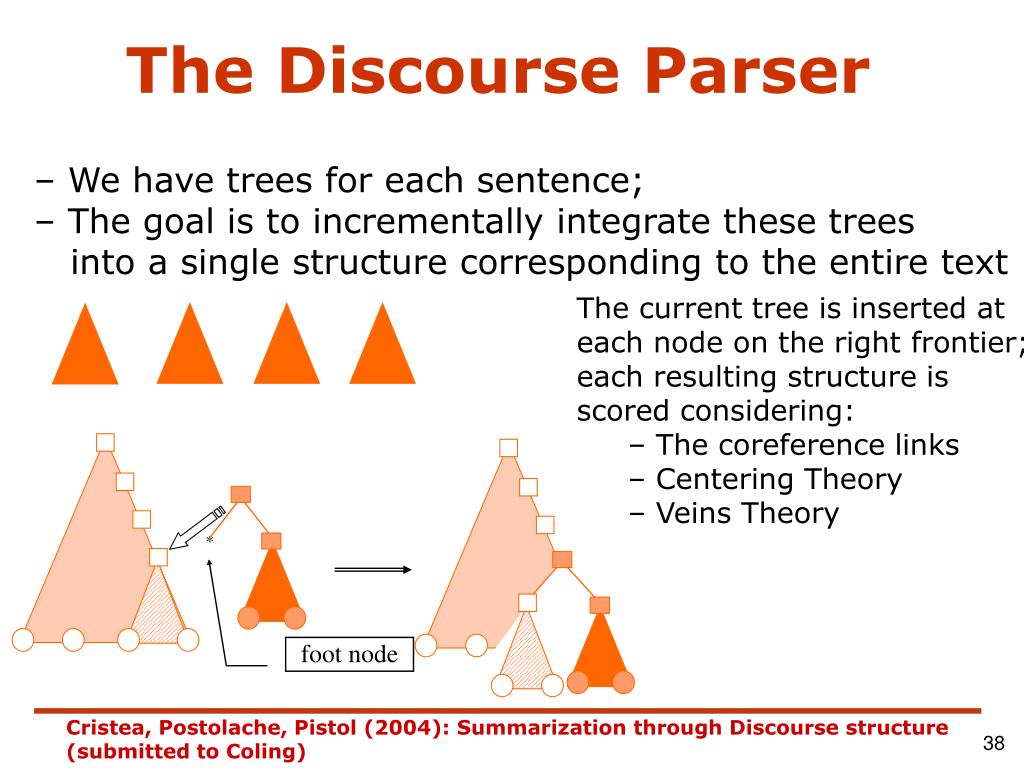 The Discourse Parser

– We have trees for each sentence;
– The goal is to incrementally integrate these trees into a single structure corresponding to the entire text

The current tree is inserted at each node on the right frontier; each resulting structure is scored considering:
– The coreference links
– Centering Theory
– Veins Theory

*

foot node

Cristea, Postolache, Pistol (2004): Summarization through Discourse structure (submitted to Coling)

38